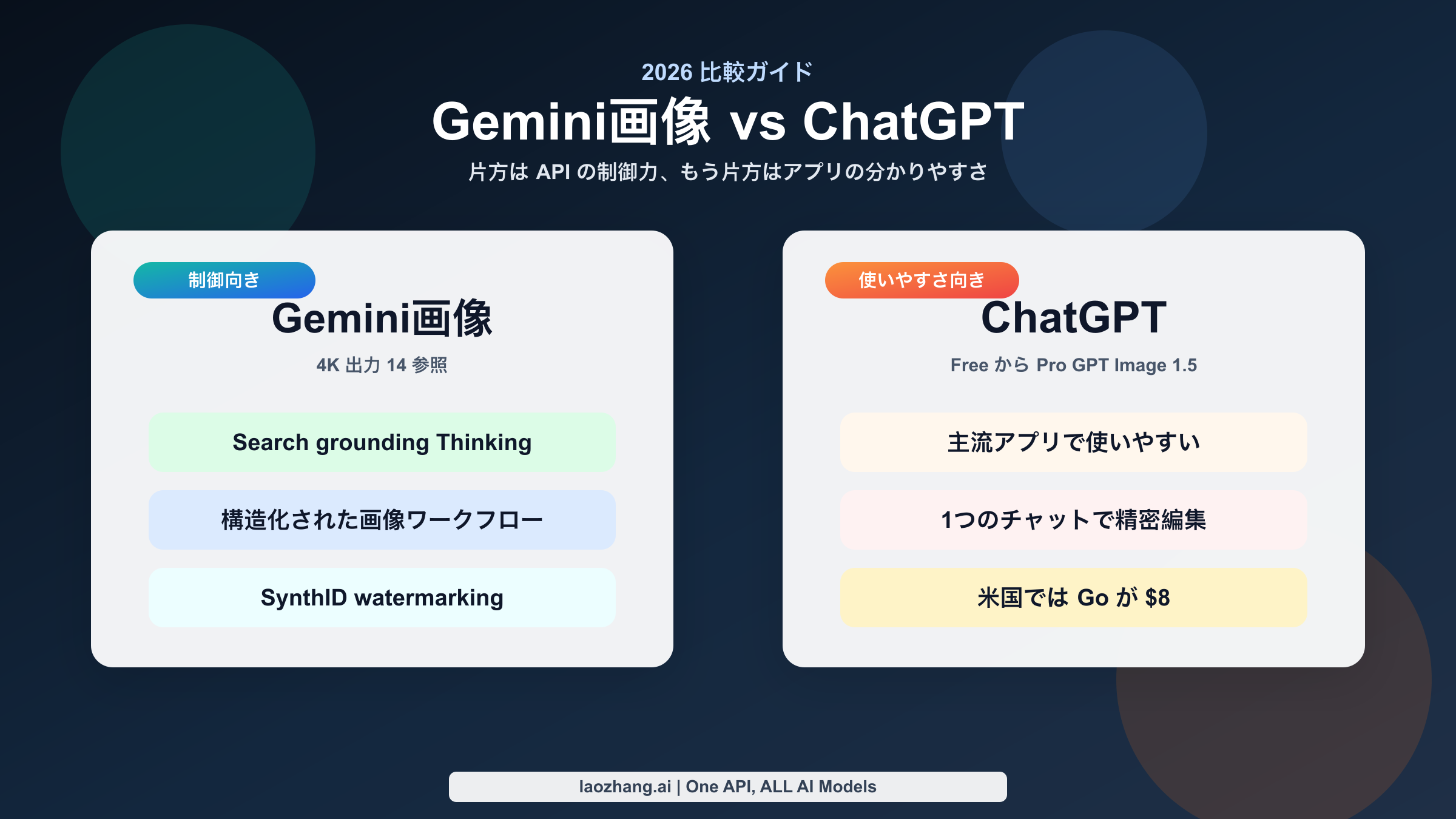 2026 比較ガイド

Gemini画像 vs ChatGPT

片方は API の制御力、もう片方はアプリの分かりやすさ

制御向き

Gemini画像

4K 出力 14 参照

Search grounding Thinking

構造化された画像ワークフロー

SynthID watermarking

使いやすさ向き

ChatGPT

Free から Pro GPT Image 1.5

主流アプリで使いやすい

1つのチャットで精密編集

米国では Go が $8

laozhang.ai | One API, ALL AI Models